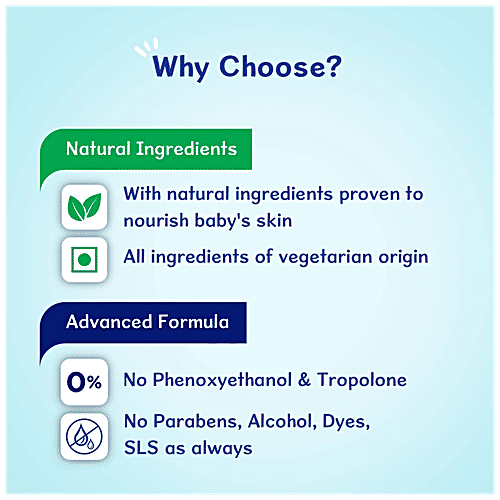 Why Choose?

Natural Ingredients

With natural ingredients proven to nourish baby's skin

All ingredients of vegetarian origin

Advanced Formula

0%

No Phenoxyethanol & Tropolone

No Parabens, Alcohol, Dyes, SLS as always